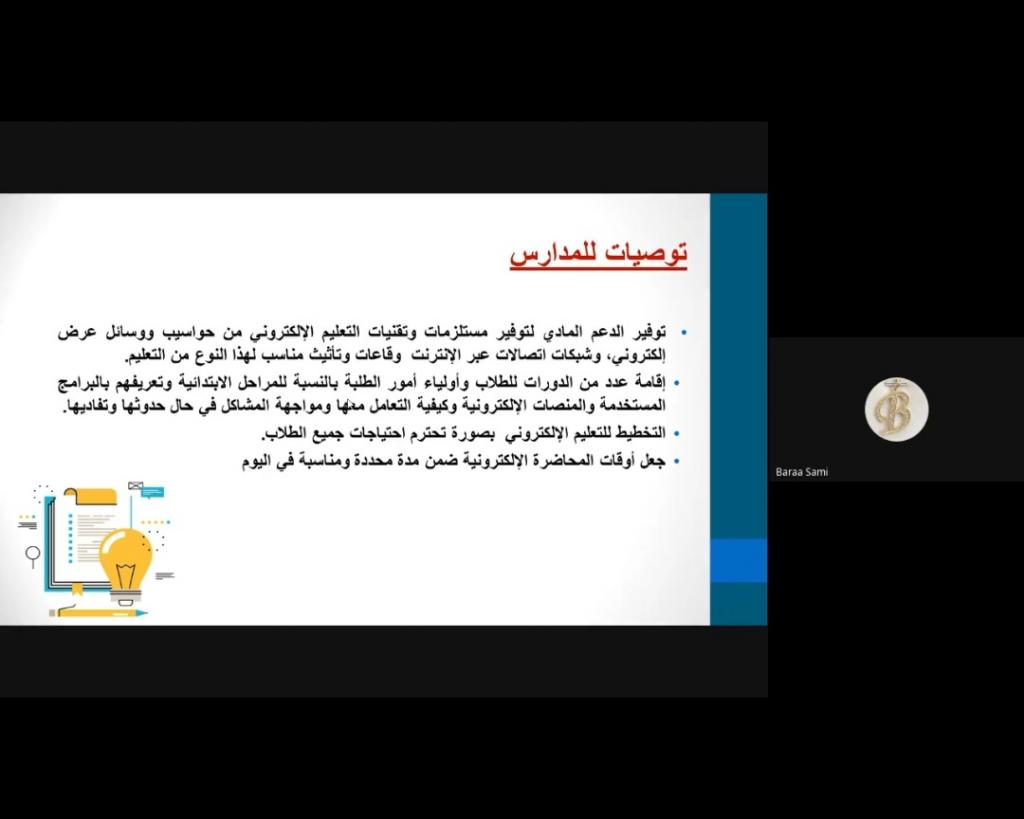 توصيات للمدارس

• توفير الدعم المادي لتوفير مستلزمات وتقنيات التعليم الإلكتروني من حواسيب ووسائل عرض إلكتروني، وشبكات اتصالات عبر الإنترنت وقاعات وتأثيث مناسب لهذا النوع من التعليم.

• إقامة عدد من الدورات للطلاب وأولياء أمور الطلبة بالنسبة للمراحل الابتدائية وتعريفهم بالبرامج المستخدمة والمنصات الإلكترونية وكيفية التعامل معها ومواجهة المشاكل في حال حدوثها وتفاديها.

• التخطيط للتعليم الإلكتروني بصورة تحترم احتياجات جميع الطلاب.

• جعل أوقات المحاضرة الإلكترونية ضمن مدة محددة ومناسبة في اليوم

Baraa Sami